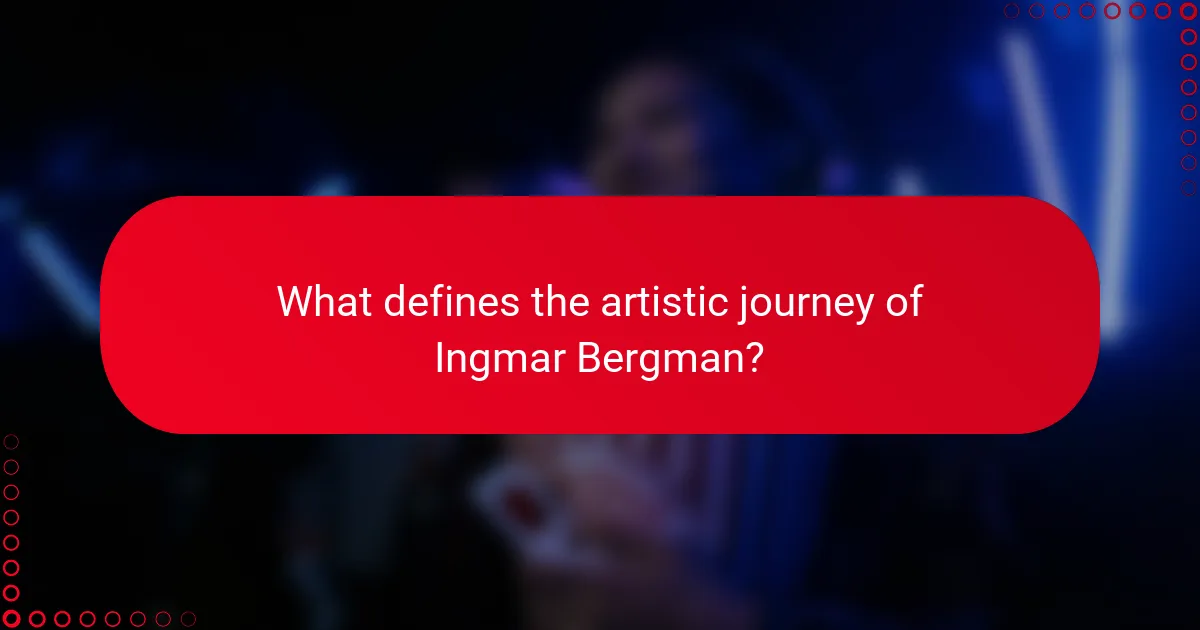 What defines the artistic journey of Ingmar Bergman?